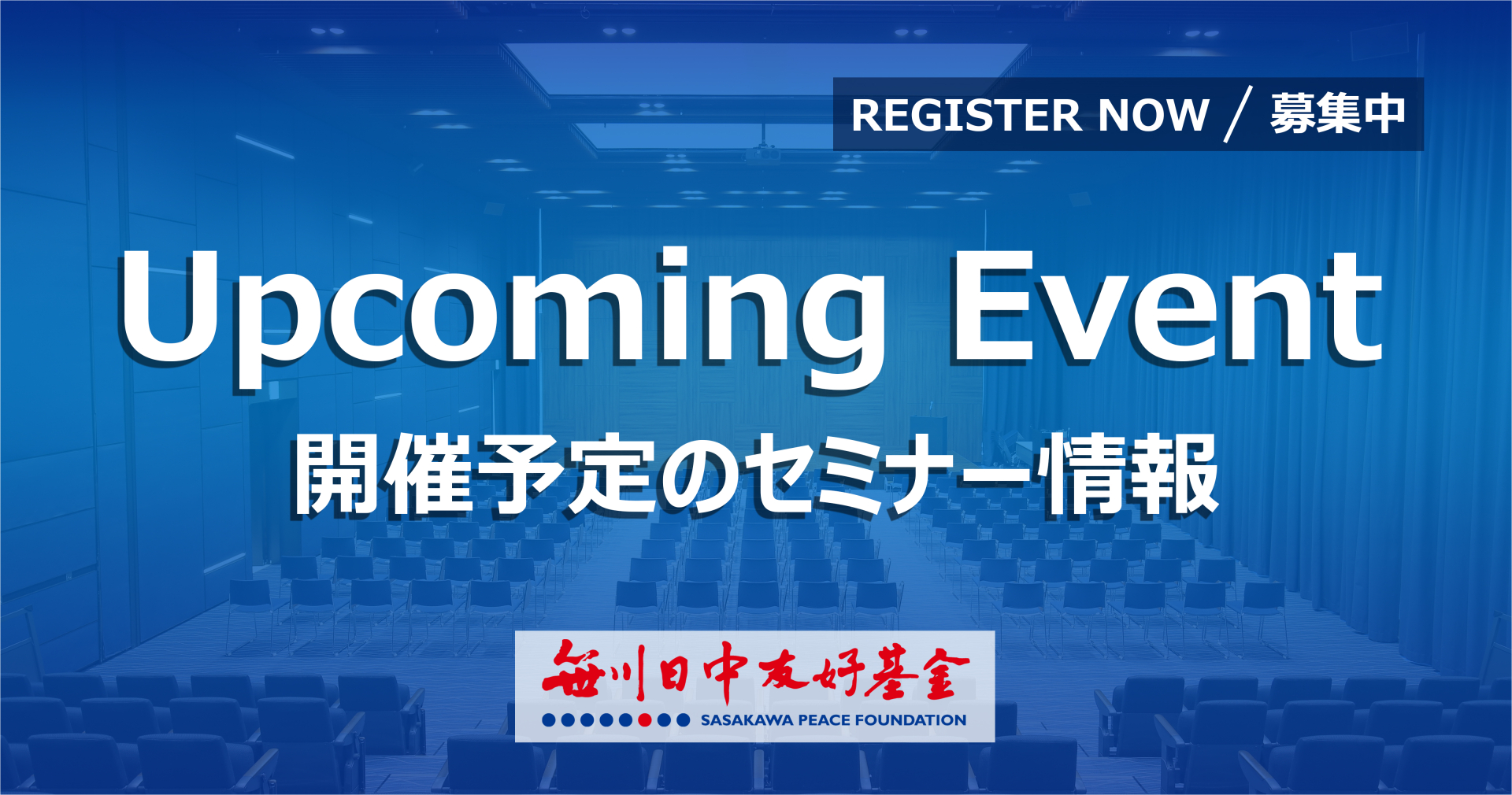 REGISTER NOW / 募集中

Upcoming Event

開催予定のセミナー情報

笹川日中友好基金

SASAKAWA PEACE FOUNDATION